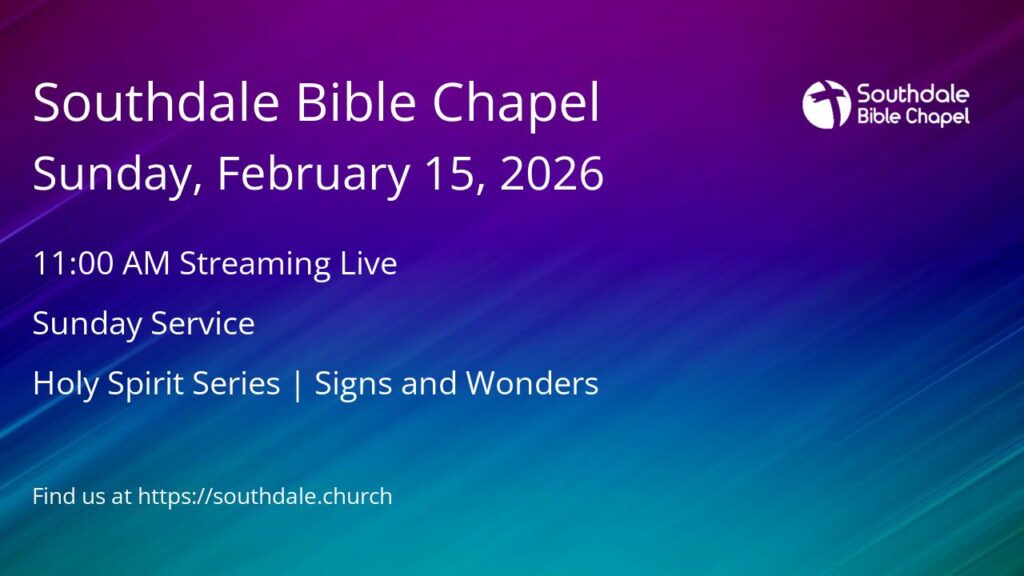 Southdale Bible Chapel

Southdale Bible Chapel

Sunday, February 15, 2026

11:00 AM Streaming Live

Sunday Service

Holy Spirit Series | Signs and Wonders

Find us at https://southdale.church